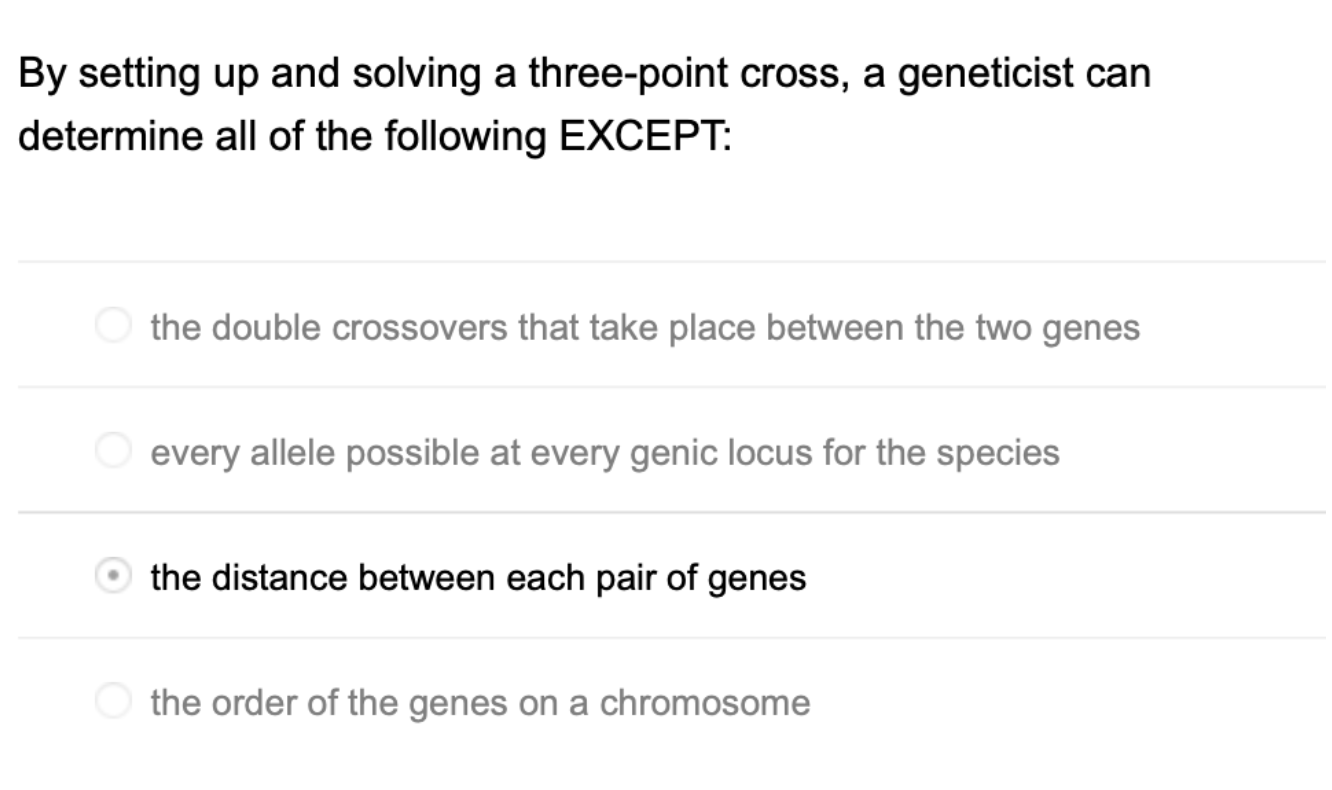 By setting up and solving a three-point cross, a geneticist can determine all of the following EXCEPT:

the double crossovers that take place between the two genes

every allele possible at every genic locus for the species

the distance between each pair of genes

the order of the genes on a chromosome